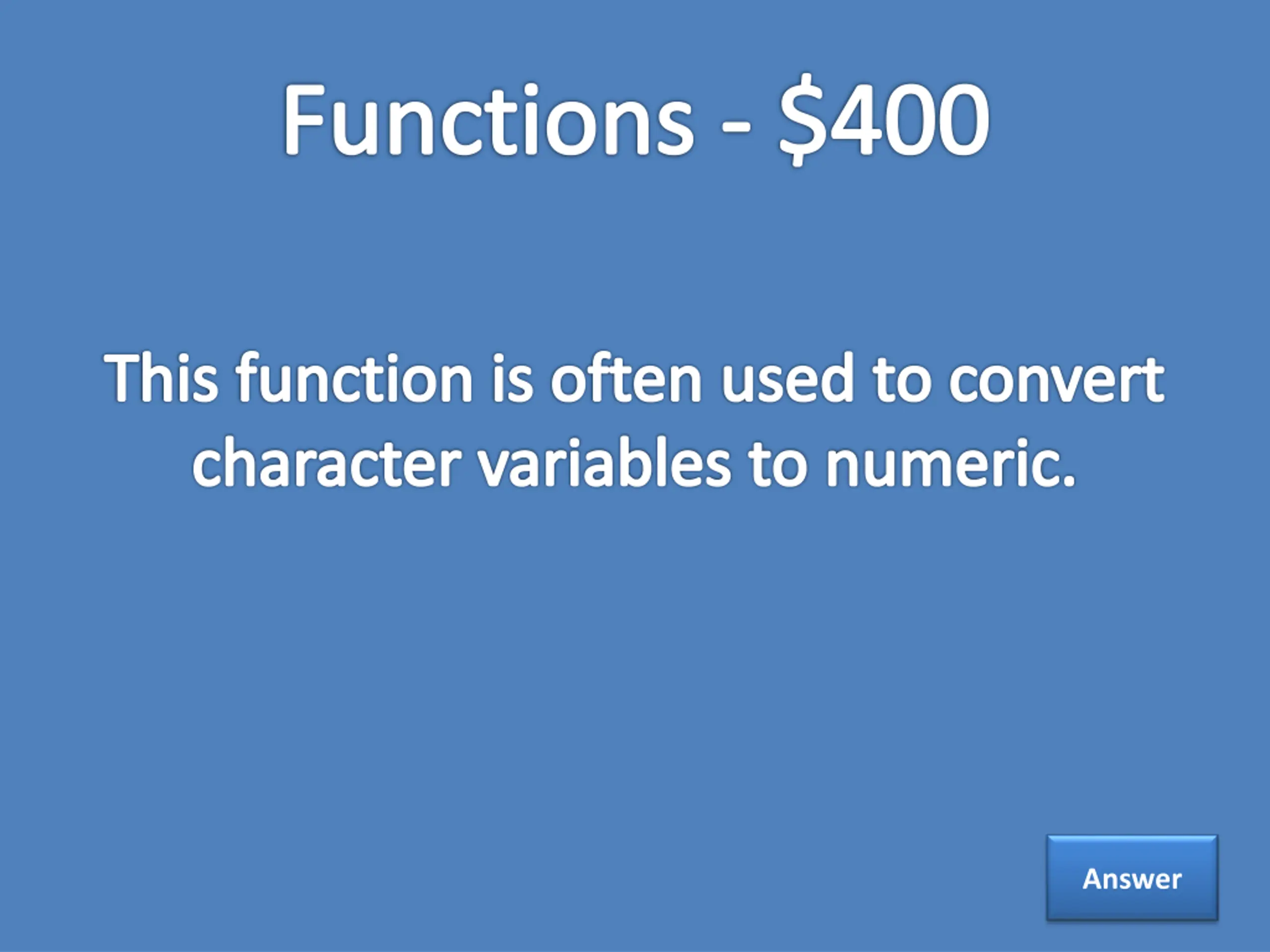 Functions - \$400

This function is often used to convert character variables to numeric.

Answer